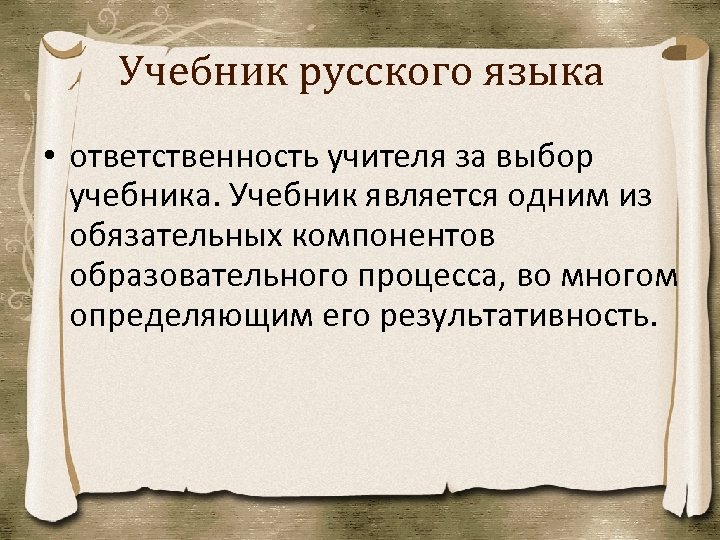 Учебник русского языка

• ответственность учителя за выбор учебника. Учебник является одним из обязательных компонентов образовательного процесса, во многом определяющим его результативность.